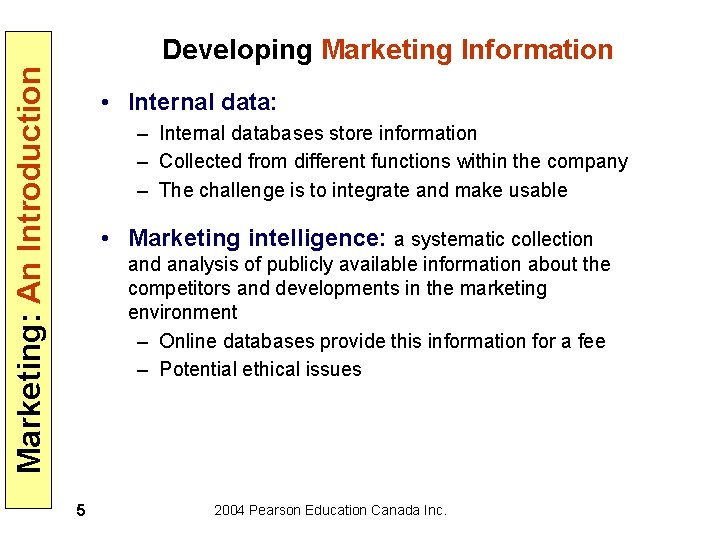 Marketing: An Introduction

Developing Marketing Information

• Internal data:
– Internal databases store information
– Collected from different functions within the company
– The challenge is to integrate and make usable

• Marketing intelligence: a systematic collection and analysis of publicly available information about the competitors and developments in the marketing environment
– Online databases provide this information for a fee
– Potential ethical issues

5

2004 Pearson Education Canada Inc.